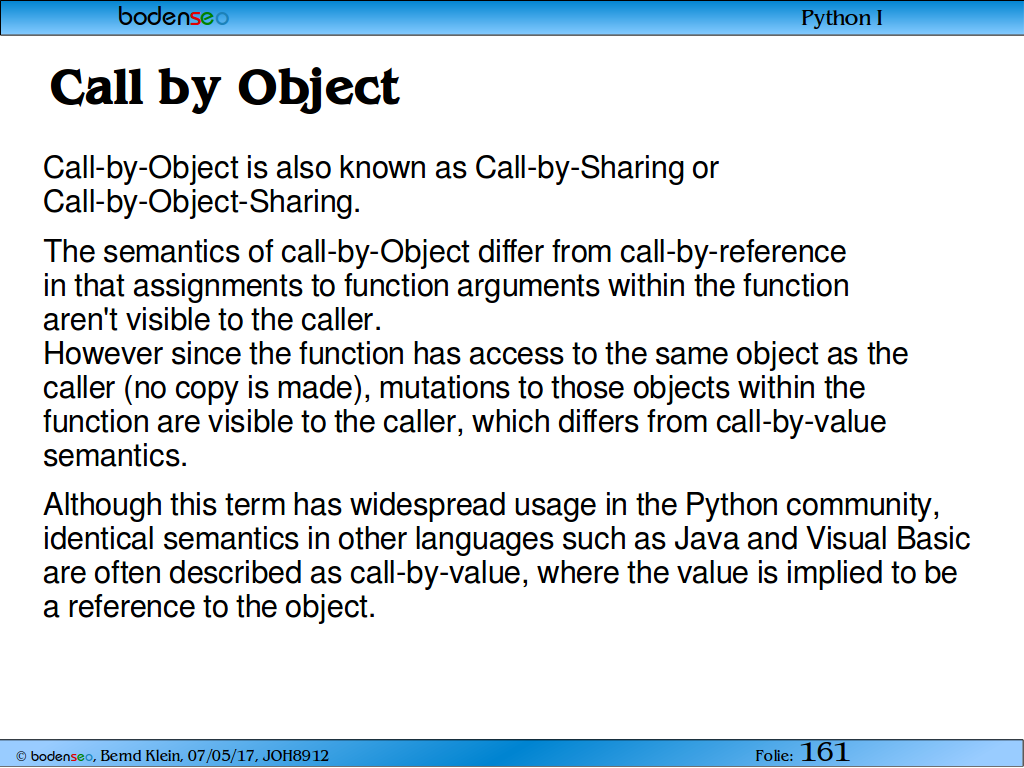 bodenseo

Python I

Call by Object

Call-by-Object is also known as Call-by-Sharing or Call-by-Object-Sharing.

The semantics of call-by-Object differ from call-by-reference in that assignments to function arguments within the function aren't visible to the caller.
However since the function has access to the same object as the caller (no copy is made), mutations to those objects within the function are visible to the caller, which differs from call-by-value semantics.

Although this term has widespread usage in the Python community, identical semantics in other languages such as Java and Visual Basic are often described as call-by-value, where the value is implied to be a reference to the object.

© bodenseo, Bernd Klein, 07/05/17, JOH8912

Folie: 161